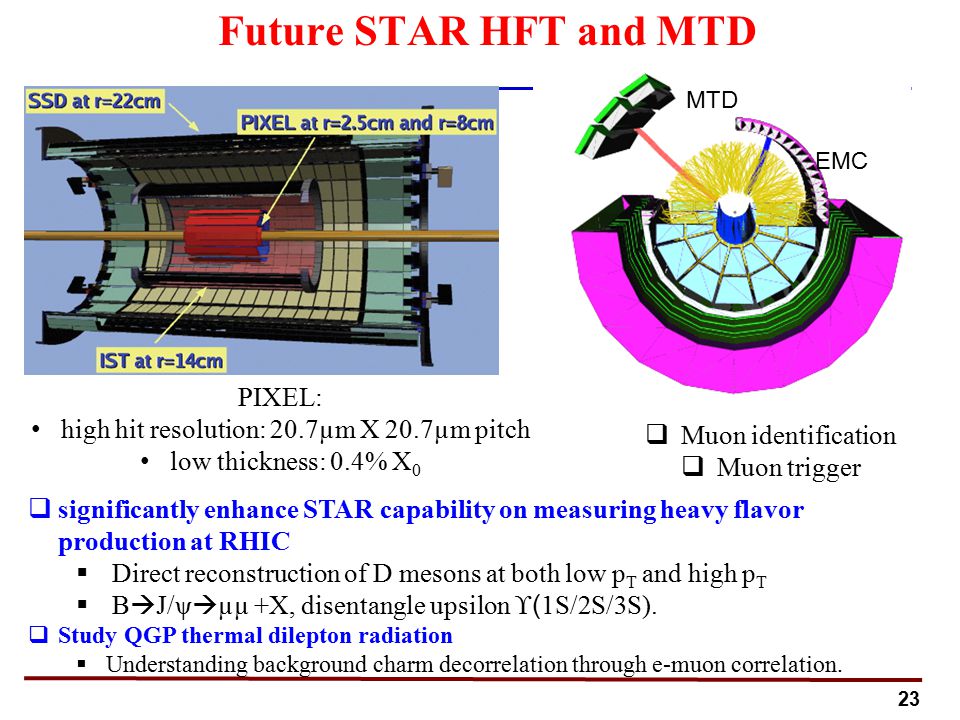 Future STAR HFT and MTD

SSD at r=22cm

PIXEL at r=2.5cm and r=8cm

IST at r=14cm

MTD

EMC

PIXEL:
• high hit resolution: 20.7μm X 20.7μm pitch
• low thickness: 0.4% $X_0$

❑ Muon identification
❑ Muon trigger

❑ significantly enhance STAR capability on measuring heavy flavor production at RHIC
▪ Direct reconstruction of D mesons at both low $p_T$ and high $p_T$
▪ B→J/ψ→μμ +X, disentangle upsilon ϒ(1S/2S/3S).

❑ Study QGP thermal dilepton radiation
▪ Understanding background charm decorrelation through e-muon correlation.

23